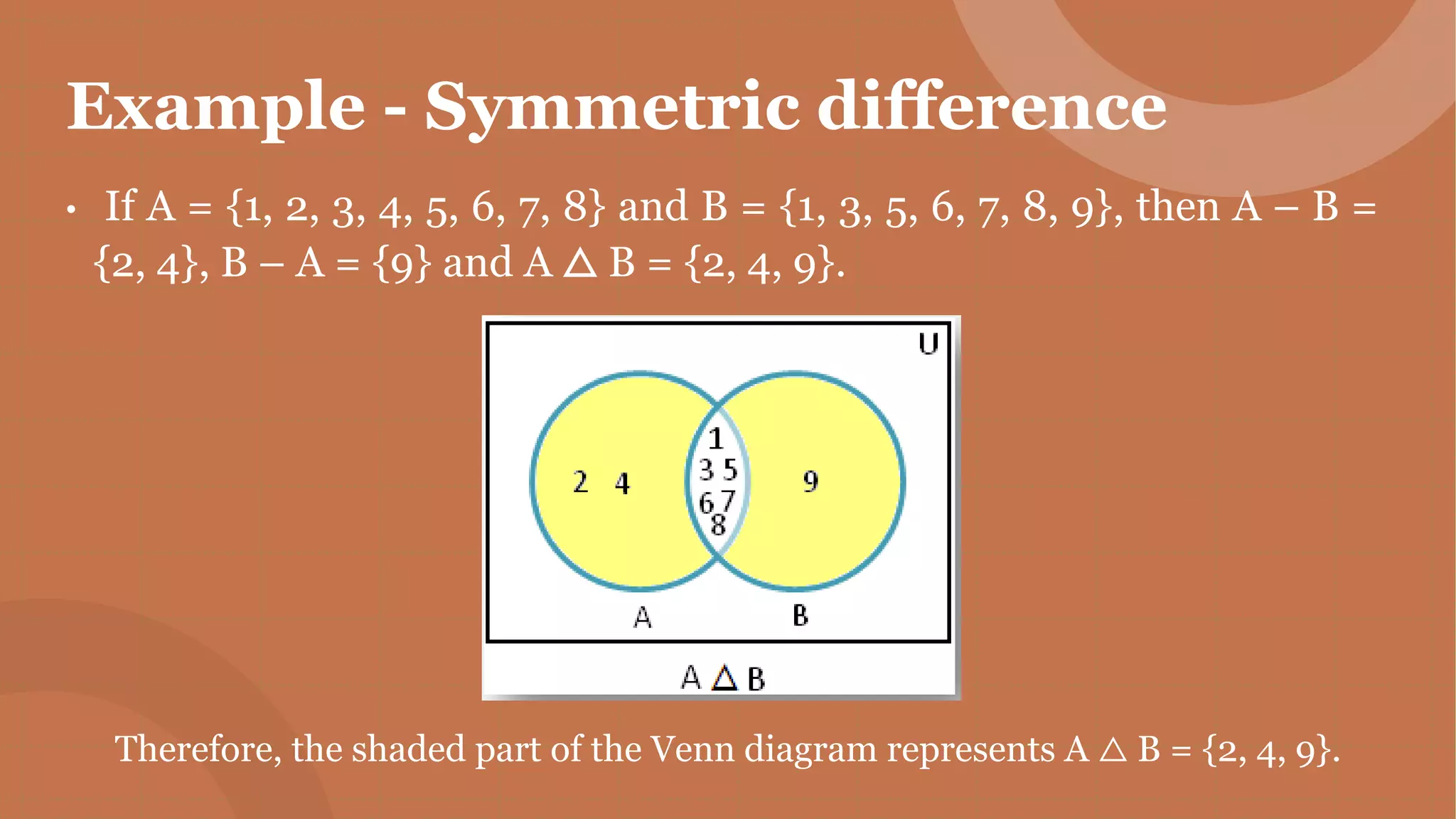 Example - Symmetric difference

• If A = {1, 2, 3, 4, 5, 6, 7, 8} and B = {1, 3, 5, 6, 7, 8, 9}, then A – B = {2, 4}, B – A = {9} and A △ B = {2, 4, 9}.

U

2 4

1
3 5
6 7
8

9

A

B

A △ B

Therefore, the shaded part of the Venn diagram represents A △ B = {2, 4, 9}.